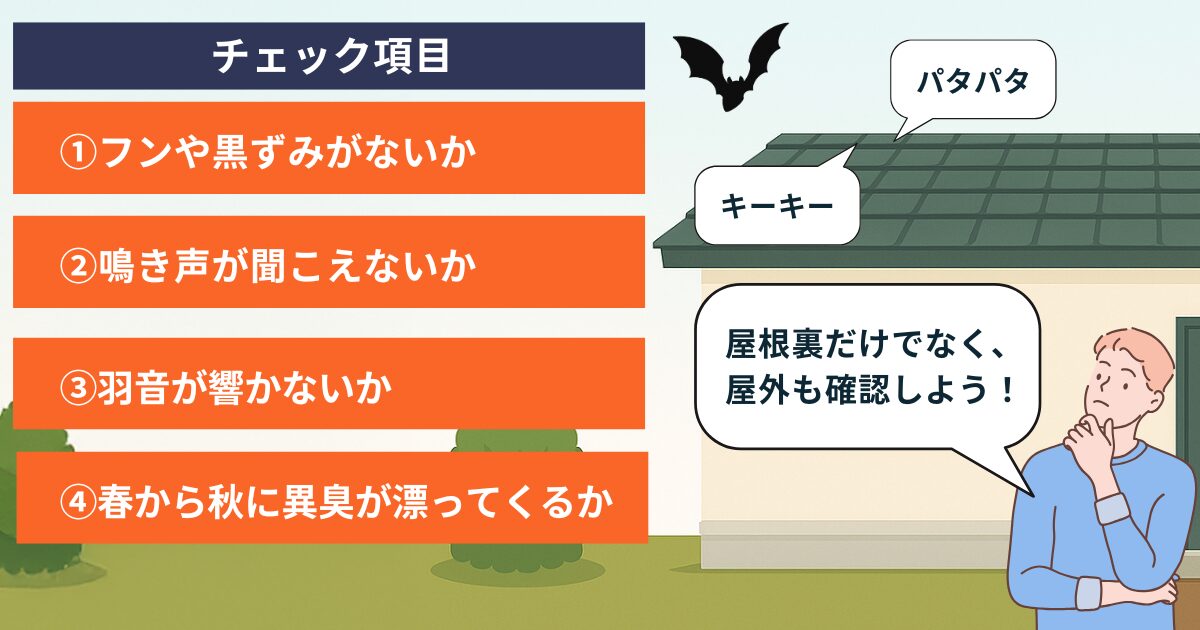 チェック項目

①フンや黒ずみがないか

②鳴き声が聞こえないか

③羽音が響かないか

④春から秋に異臭が漂ってくるか

パタパタ

キーキー

屋根裏だけでなく、屋外も確認しよう！